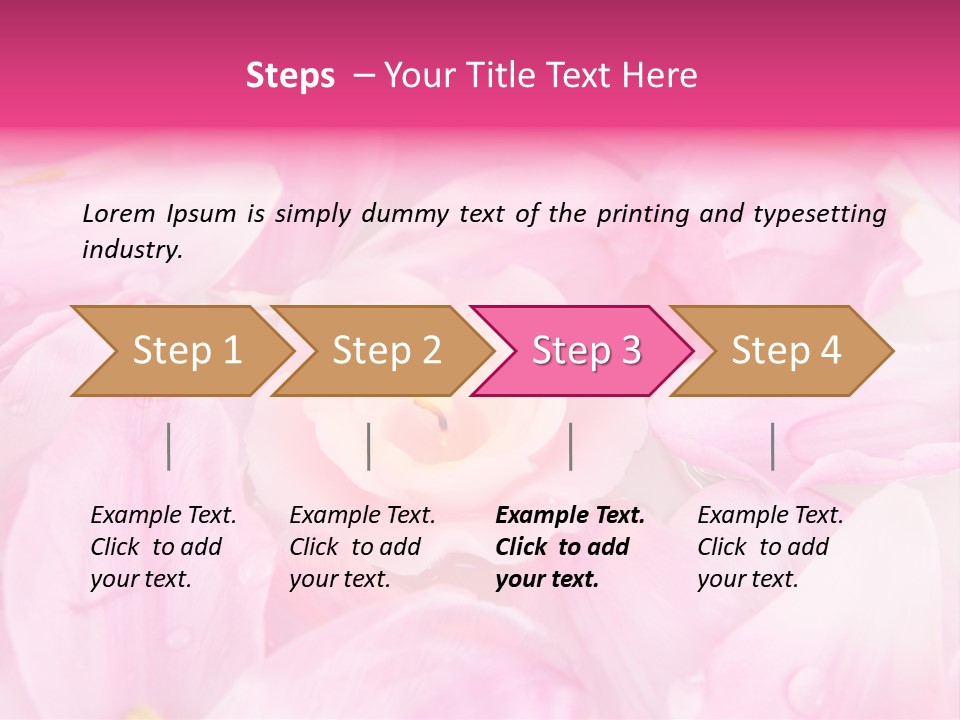 Steps – Your Title Text Here

Lorem Ipsum is simply dummy text of the printing and typesetting industry.

Step 1

Step 2

Step 3

Step 4

Example Text. Click to add your text.

Example Text. Click to add your text.

Example Text. Click to add your text.

Example Text. Click to add your text.